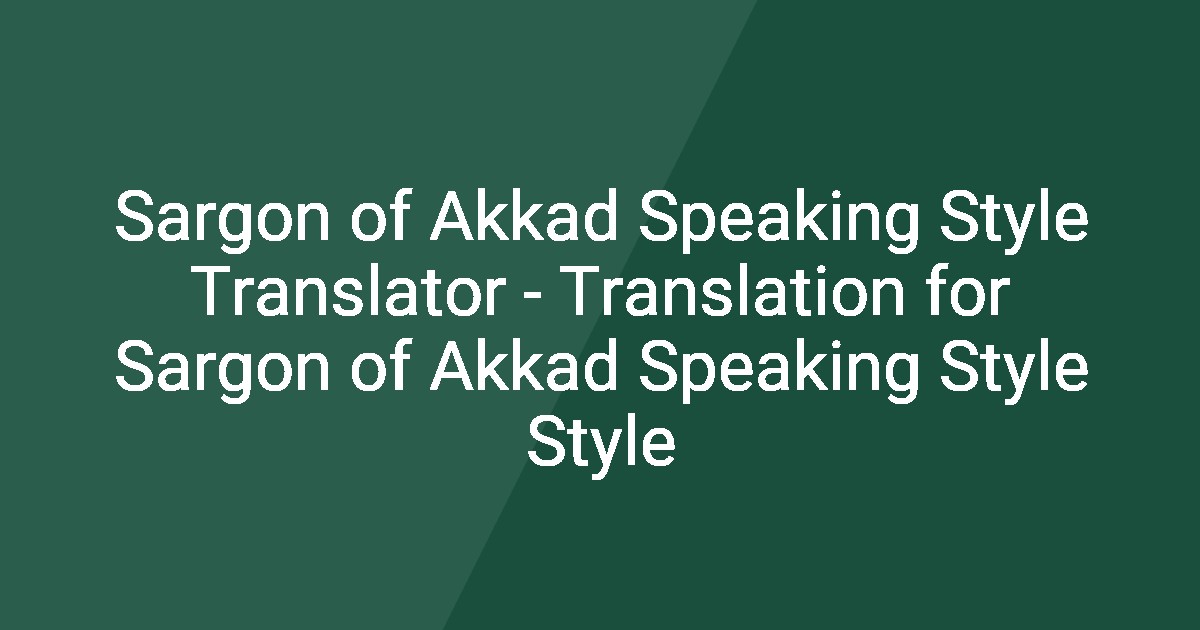 Sargon of Akkad Speaking Style Translator - Translation for Sargon of Akkad Speaking Style Style